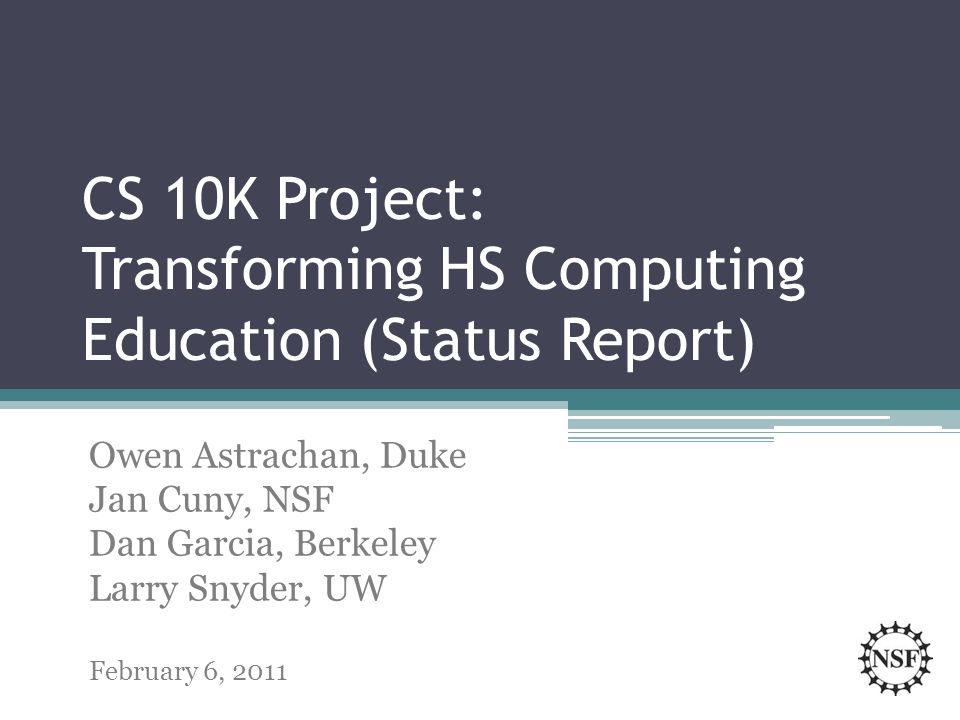 CS 10K Project: Transforming HS Computing Education (Status Report)

Owen Astrachan, Duke
Jan Cuny, NSF
Dan Garcia, Berkeley
Larry Snyder, UW

February 6, 2011

NSF